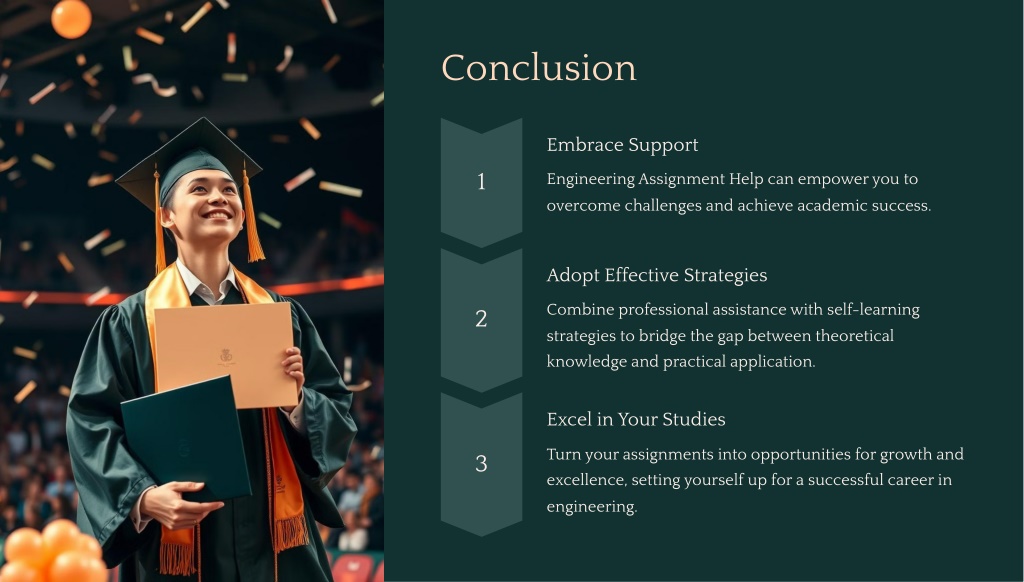 Conclusion

1

Embrace Support

Engineering Assignment Help can empower you to overcome challenges and achieve academic success.

2

Adopt Effective Strategies

Combine professional assistance with self-learning strategies to bridge the gap between theoretical knowledge and practical application.

3

Excel in Your Studies

Turn your assignments into opportunities for growth and excellence, setting yourself up for a successful career in engineering.